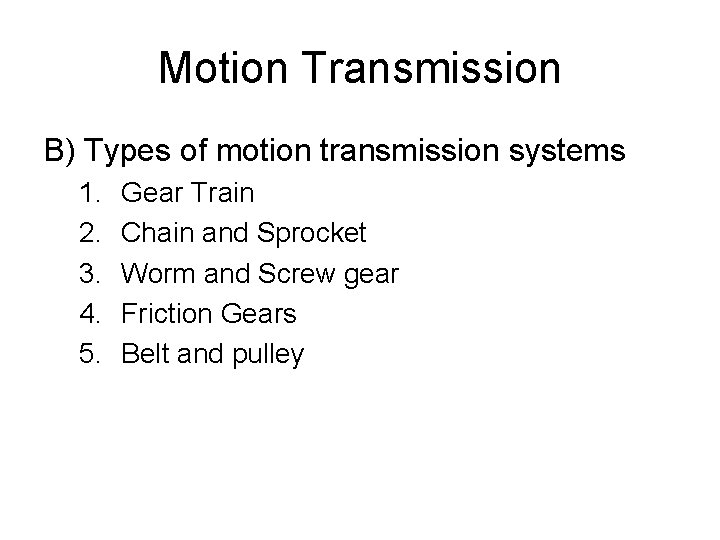 Motion Transmission

B) Types of motion transmission systems

1. Gear Train
2. Chain and Sprocket
3. Worm and Screw gear
4. Friction Gears
5. Belt and pulley